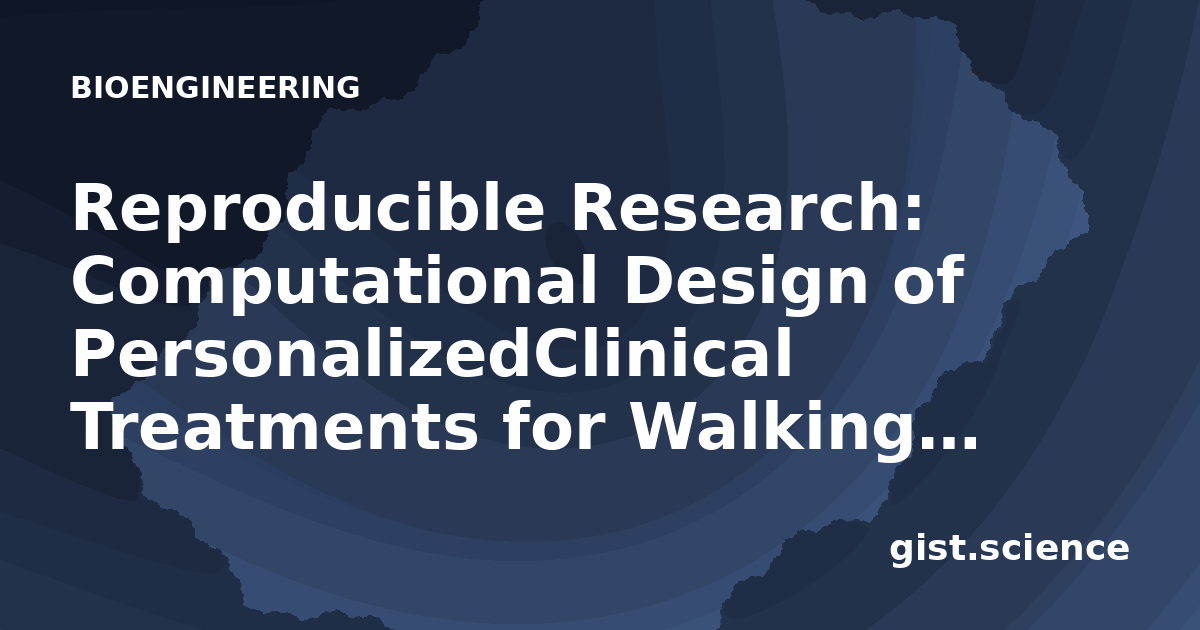 BIOENGINEERING

Reproducible Research: Computational Design of PersonalizedClinical Treatments for Walking…

gist.science